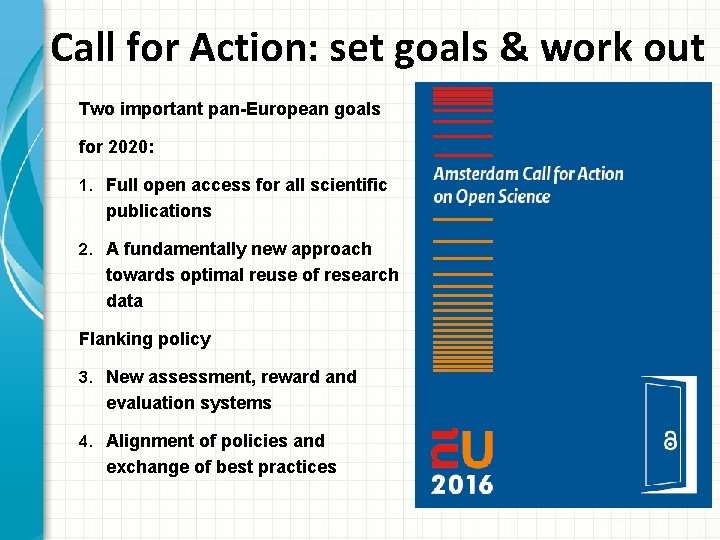 Call for Action: set goals & work out

Two important pan-European goals for 2020:

1. Full open access for all scientific publications

2. A fundamentally new approach towards optimal reuse of research data

Flanking policy

3. New assessment, reward and evaluation systems

4. Alignment of policies and exchange of best practices

Amsterdam Call for Action on Open Science

nl EU 2016